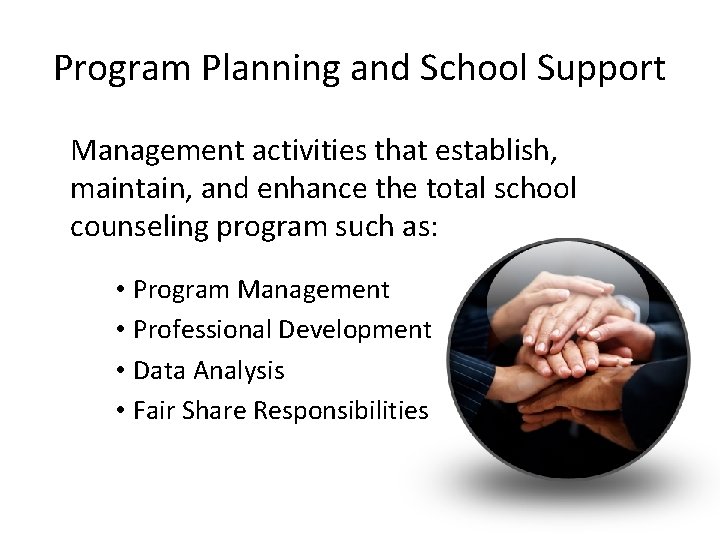 Program Planning and School Support

Management activities that establish, maintain, and enhance the total school counseling program such as:

• Program Management
• Professional Development
• Data Analysis
• Fair Share Responsibilities